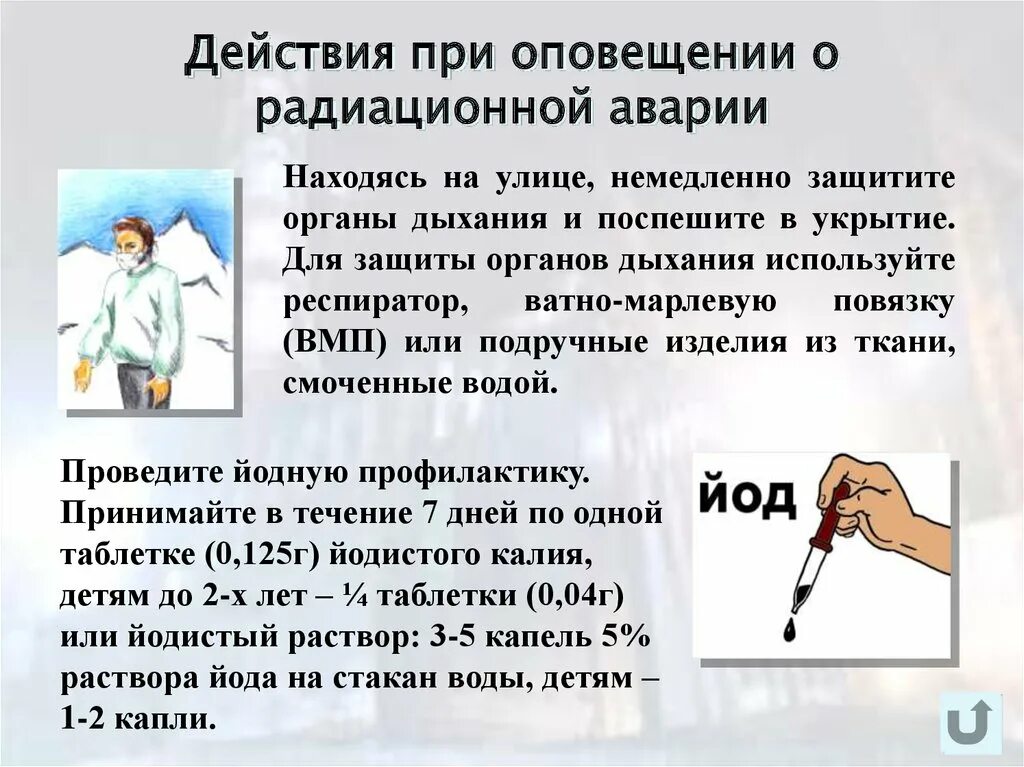 Действия при оповещении о радиационной аварии

Находясь на улице, немедленно защитите органы дыхания и поспешите в укрытие. Для защиты органов дыхания используйте респиратор, ватно-марлевую повязку (ВМП) или подручные изделия из ткани, смоченные водой.

Проведите йодную профилактику. Принимайте в течение 7 дней по одной таблетке (0,125г) йодистого калия, детям до 2-х лет – ¼ таблетки (0,04г) или йодистый раствор: 3-5 капель 5% раствора йода на стакан воды, детям – 1-2 капли.

ЙОД